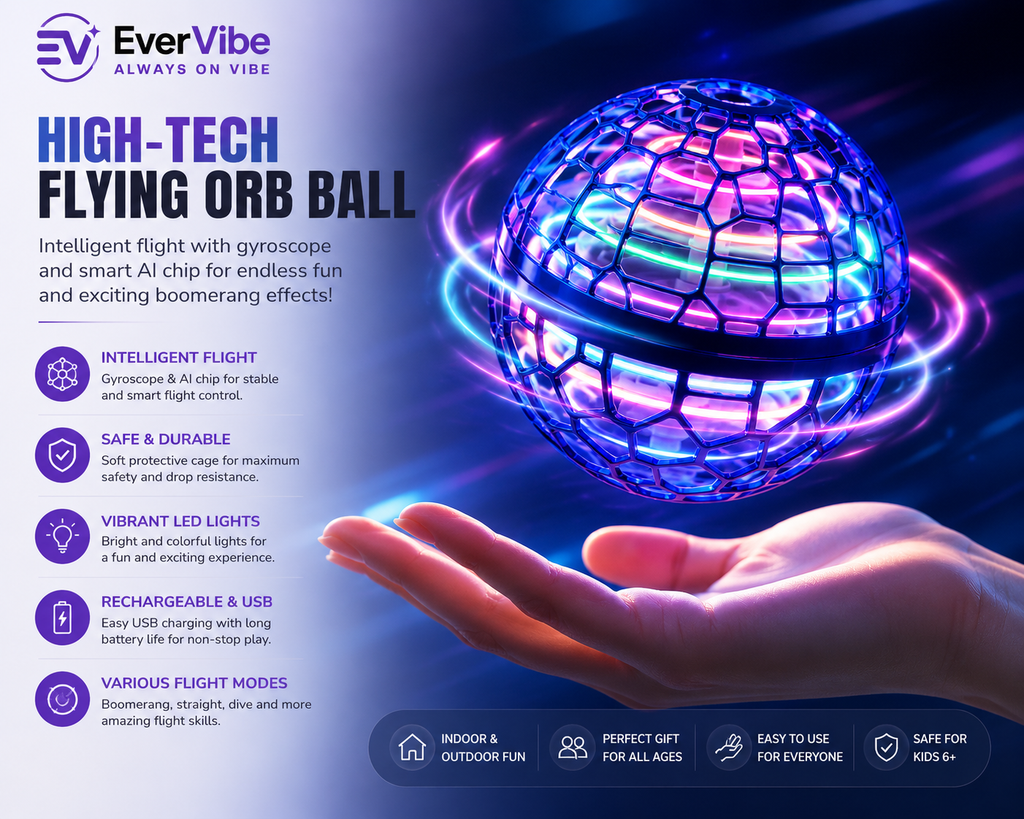 EV EverVibe
ALWAYS ON VIBE

HIGH-TECH
FLYING ORB BALL

Intelligent flight with gyroscope and smart AI chip for endless fun and exciting boomerang effects!

INTELLIGENT FLIGHT
Gyroscope & AI chip for stable and smart flight control.

SAFE & DURABLE
Soft protective cage for maximum safety and drop resistance.

VIBRANT LED LIGHTS
Bright and colorful lights for a fun and exciting experience.

RECHARGEABLE & USB
Easy USB charging with long battery life for non-stop play.

VARIOUS FLIGHT MODES
Boomerang, straight, dive and more amazing flight skills.

INDOOR & OUTDOOR FUN

PERFECT GIFT FOR ALL AGES

EASY TO USE FOR EVERYONE

SAFE FOR KIDS 6+